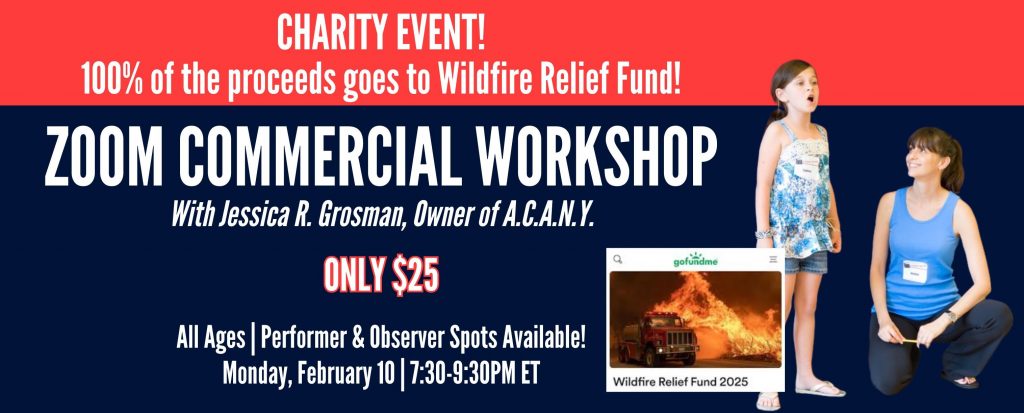 CHARITY EVENT!
100% of the proceeds goes to Wildfire Relief Fund!

ZOOM COMMERCIAL WORKSHOP

With Jessica R. Grosman, Owner of A.C.A.N.Y.

ONLY $25

All Ages | Performer & Observer Spots Available!
Monday, February 10 | 7:30-9:30PM ET

gofundme

Wildfire Relief Fund 2025